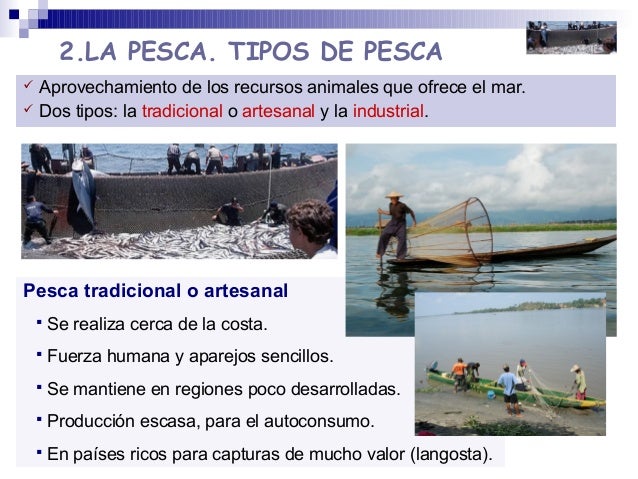 2.LA PESCA. TIPOS DE PESCA

✓ Aprovechamiento de los recursos animales que ofrece el mar.
✓ Dos tipos: la tradicional o artesanal y la industrial.

Pesca tradicional o artesanal

▪ Se realiza cerca de la costa.
▪ Fuerza humana y aparejos sencillos.
▪ Se mantiene en regiones poco desarrolladas.
▪ Producción escasa, para el autoconsumo.
▪ En países ricos para capturas de mucho valor (langosta).